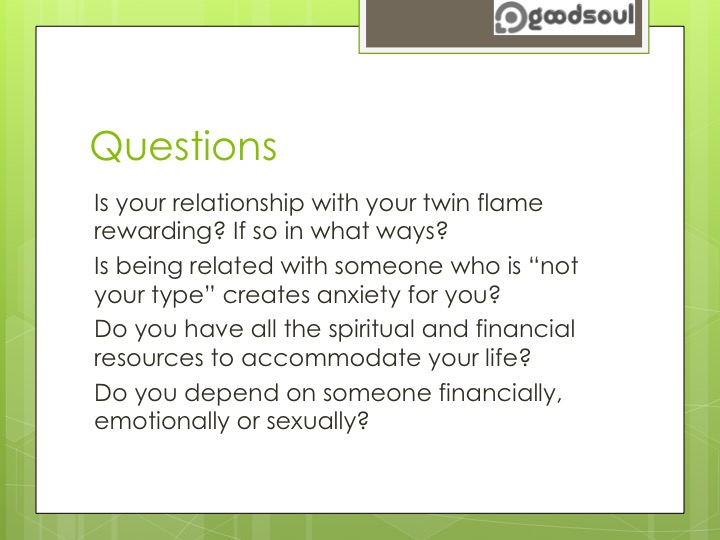 goodsoul

Questions

Is your relationship with your twin flame rewarding? If so in what ways?

Is being related with someone who is “not your type” creates anxiety for you?

Do you have all the spiritual and financial resources to accommodate your life?

Do you depend on someone financially, emotionally or sexually?